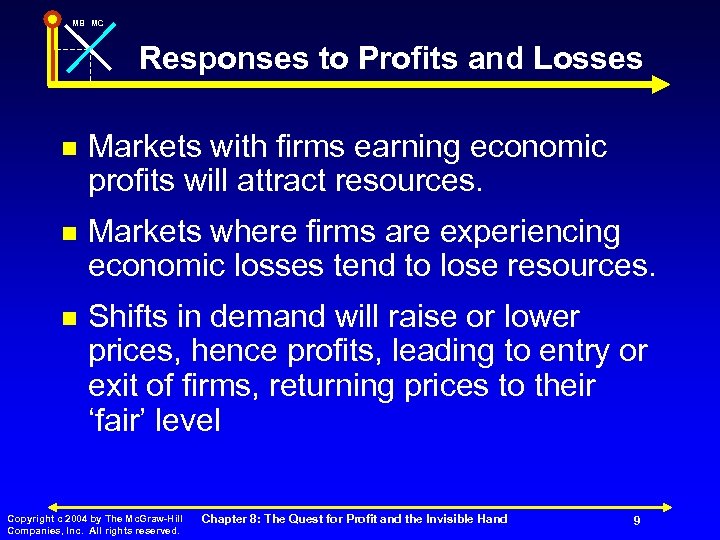 MB MC

Responses to Profits and Losses

Markets with firms earning economic profits will attract resources.

Markets where firms are experiencing economic losses tend to lose resources.

Shifts in demand will raise or lower prices, hence profits, leading to entry or exit of firms, returning prices to their ‘fair’ level

Copyright c 2004 by The McGraw-Hill Companies, Inc. All rights reserved.

Chapter 8: The Quest for Profit and the Invisible Hand

9